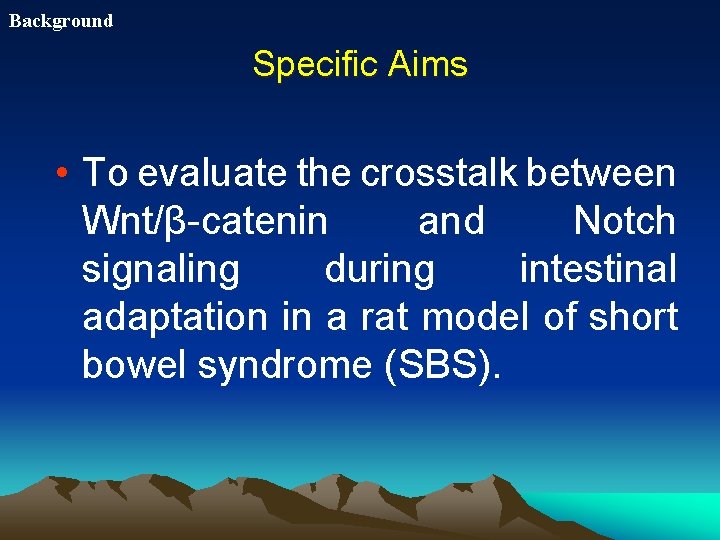 Background

Specific Aims

• To evaluate the crosstalk between Wnt/β-catenin and Notch signaling during intestinal adaptation in a rat model of short bowel syndrome (SBS).